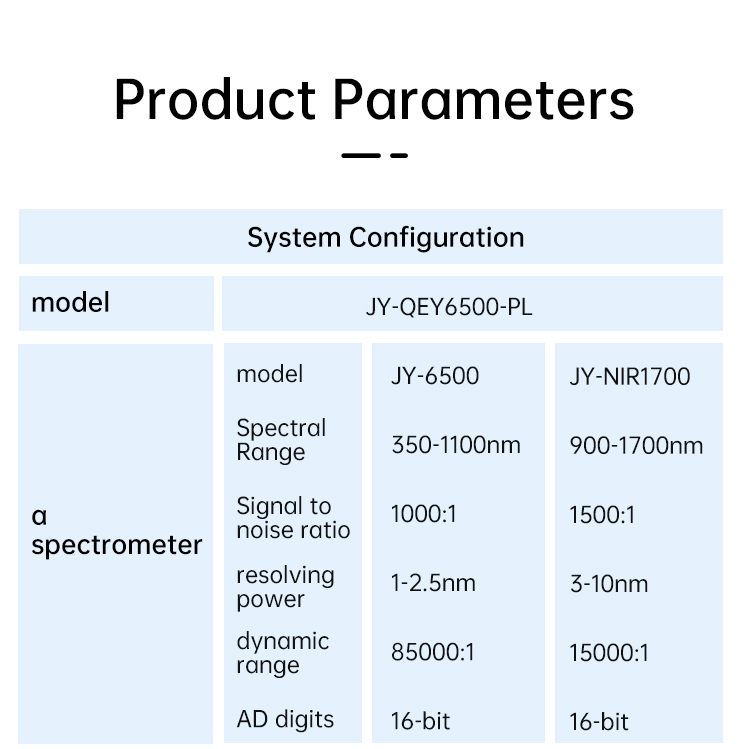 Product Parameters

| System Configuration | | | |
|---|---|---|---|
| model | JY-QEY6500-PL | | |
| a spectrometer | model | JY-6500 | JY-NIR1700 |
| | Spectral Range | 350-1100nm | 900-1700nm |
| | Signal to noise ratio | 1000:1 | 1500:1 |
| | resolving power | 1-2.5nm | 3-10nm |
| | dynamic range | 85000:1 | 15000:1 |
| | AD digits | 16-bit | 16-bit |